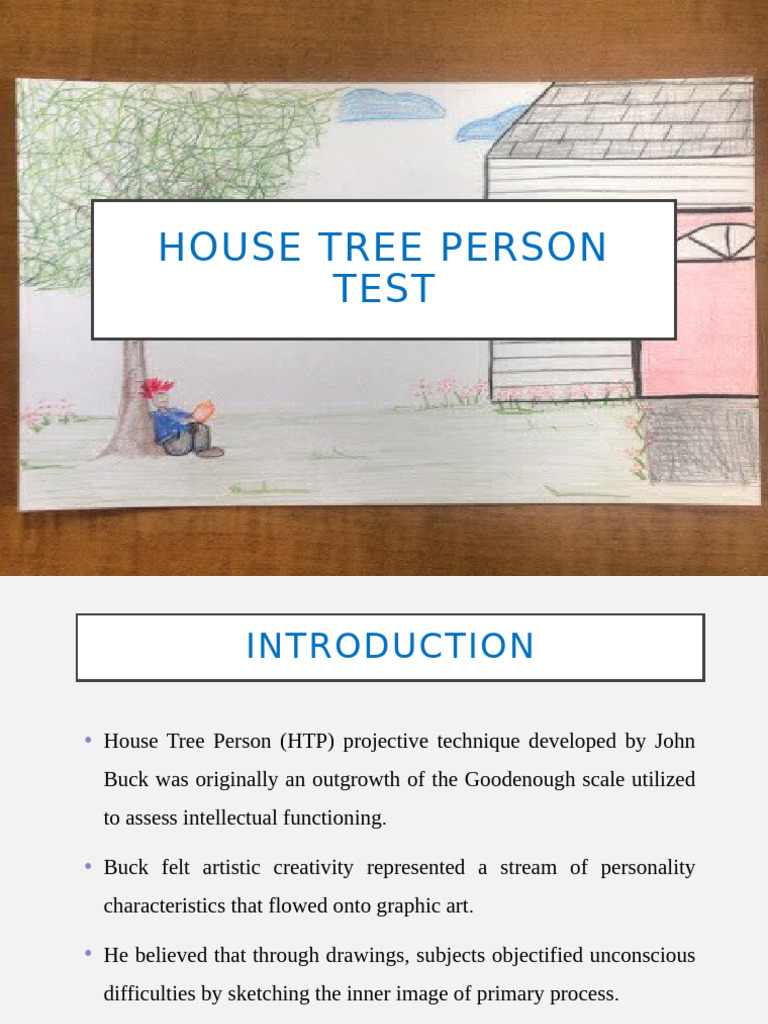 HOUSE TREE PERSON TEST

INTRODUCTION

• House Tree Person (HTP) projective technique developed by John Buck was originally an outgrowth of the Goodenough scale utilized to assess intellectual functioning.

• Buck felt artistic creativity represented a stream of personality characteristics that flowed onto graphic art.

• He believed that through drawings, subjects objectified unconscious difficulties by sketching the inner image of primary process.